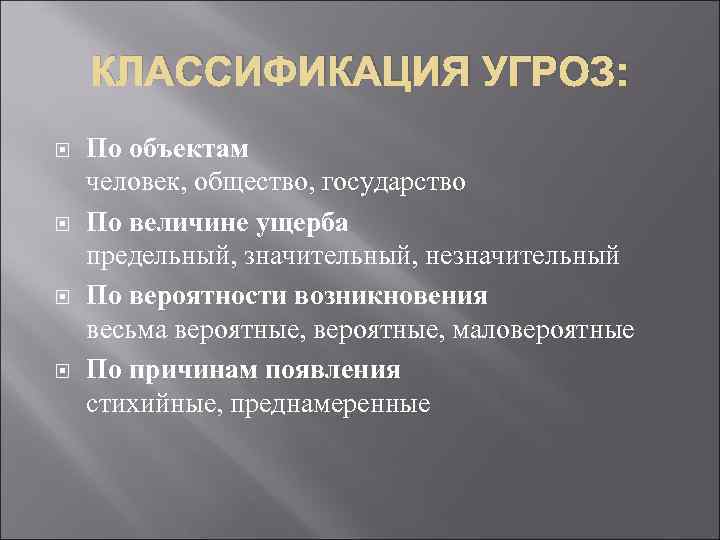 КЛАССИФИКАЦИЯ УГРОЗ:

По объектам
человек, общество, государство

По величине ущерба
предельный, значительный, незначительный

По вероятности возникновения
весьма вероятные, вероятные, маловероятные

По причинам появления
стихийные, преднамеренные